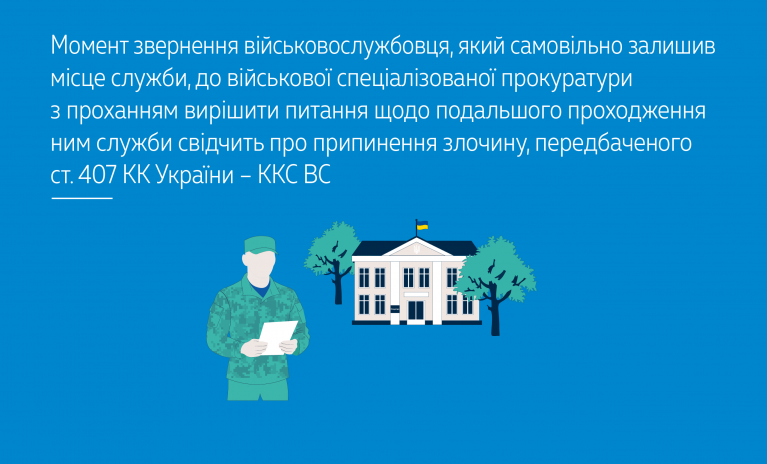 Момент звернення військовослужбовця, який самовільно залишив місце служби, до військової спеціалізованої прокуратури з проханням вирішити питання щодо подальшого проходження ним служби свідчить про припинення злочину, передбаченого ст. 407 КК України – ККС ВС